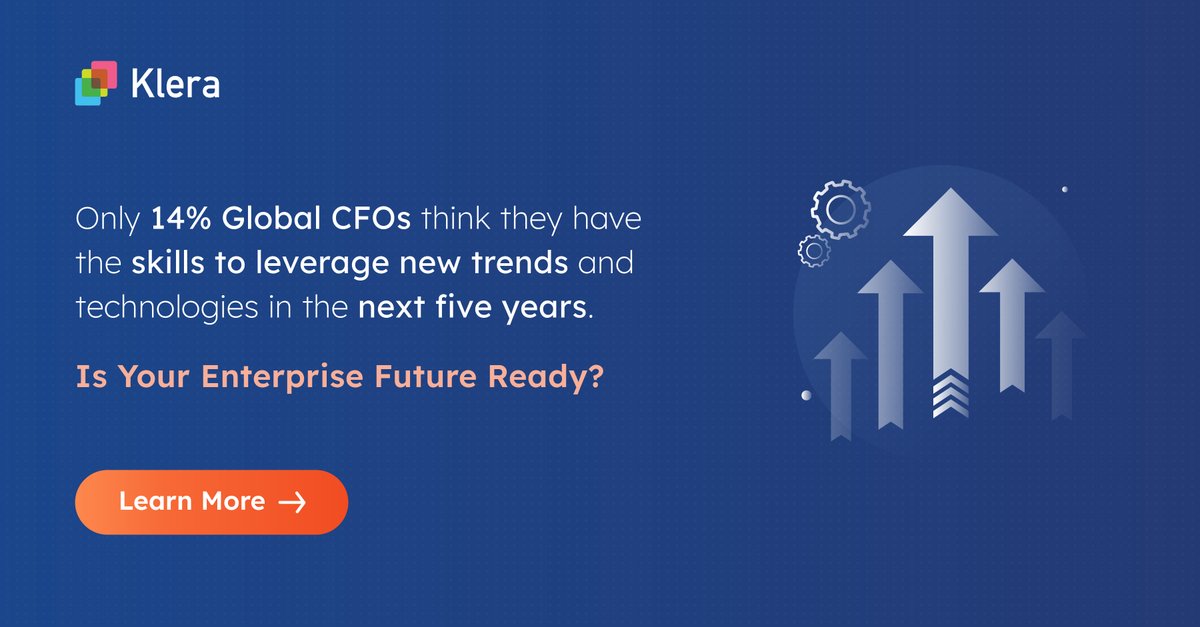 Klera

Only 14% Global CFOs think they have the skills to leverage new trends and technologies in the next five years.

Is Your Enterprise Future Ready?

Learn More →